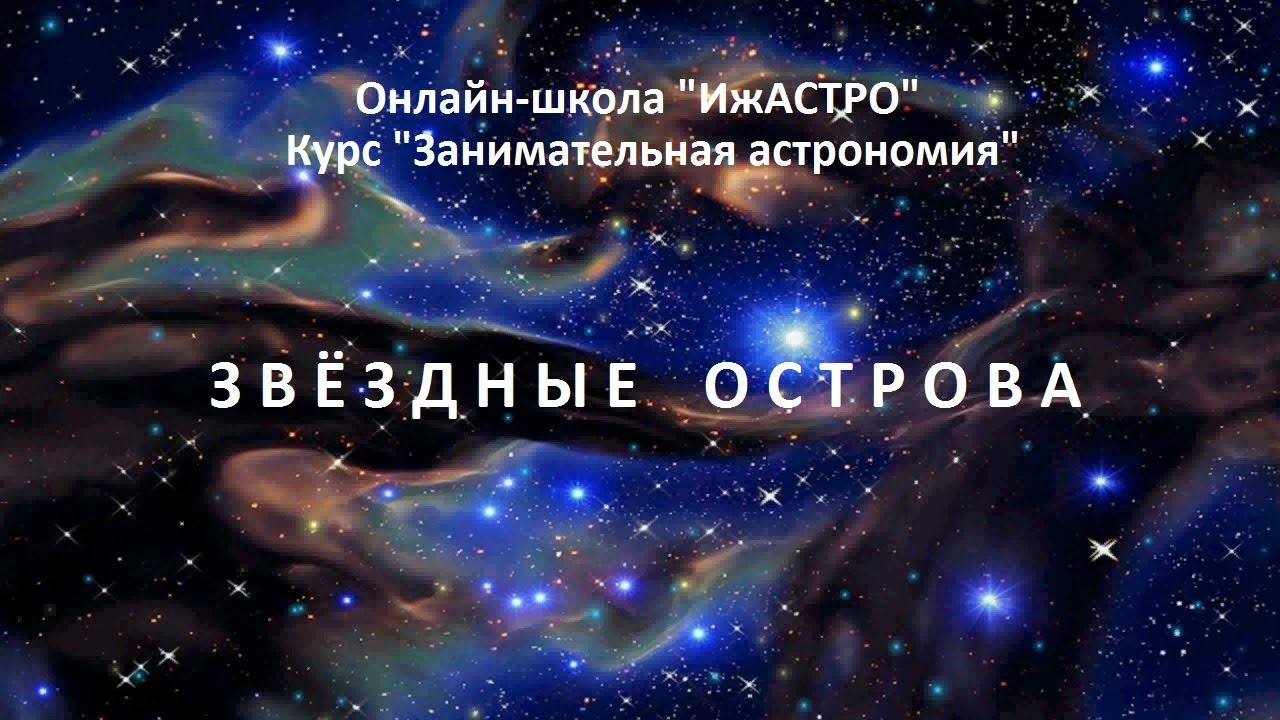 Онлайн-школа "ИжАСТРО"
Курс "Занимательная астрономия"

ЗВЁЗДНЫЕ ОСТРОВА